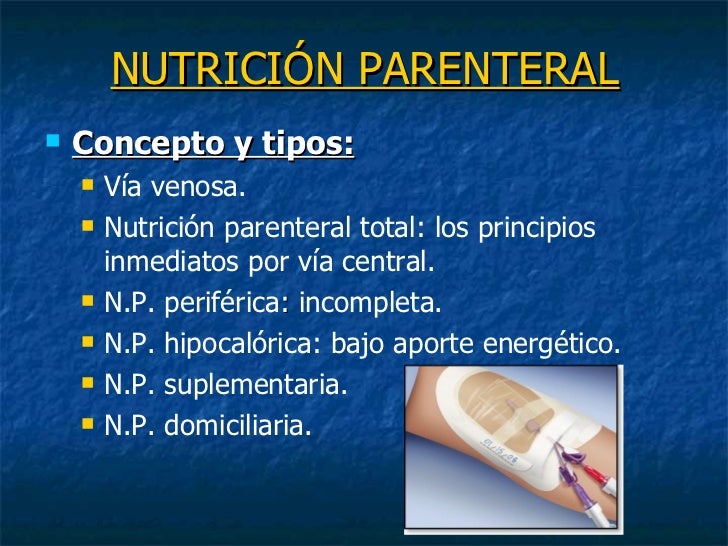 NUTRICIÓN PARENTERAL

Concepto y tipos:

Vía venosa.

Nutrición parenteral total: los principios inmediatos por vía central.

N.P. periférica: incompleta.

N.P. hipocalórica: bajo aporte energético.

N.P. suplementaria.

N.P. domiciliaria.

01/15/05